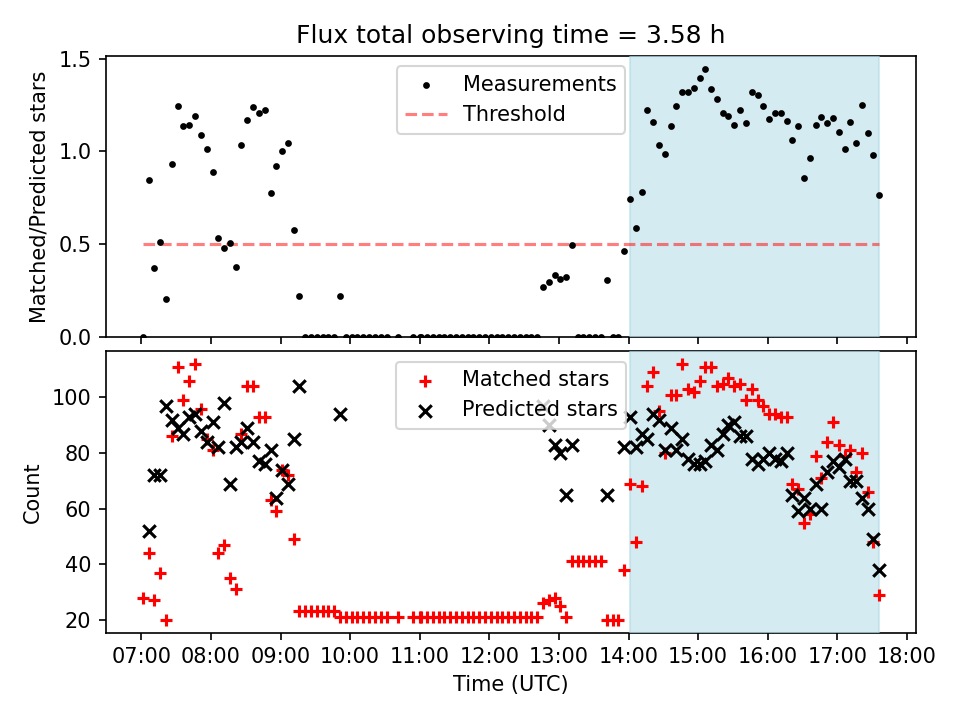 Flux total observing time = 3.58 h

Matched/Predicted stars

1.5
1.0
0.5
0.0

Measurements
Threshold

Count

100
80
60
40
20

Matched stars
Predicted stars

07:00 08:00 09:00 10:00 11:00 12:00 13:00 14:00 15:00 16:00 17:00 18:00

Time (UTC)